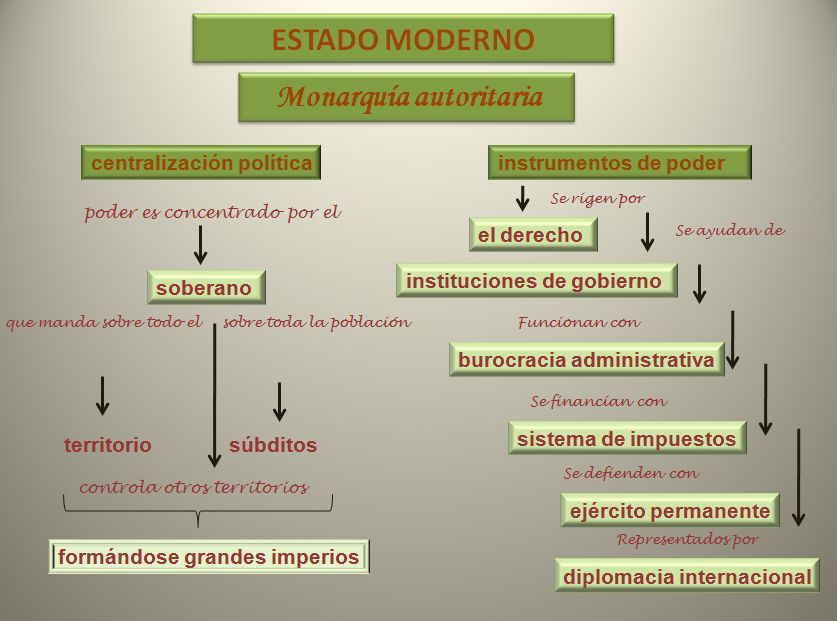 ESTADO MODERNO

Monarquía autoritaria

centralización política

poder es concentrado por el

soberano

que manda sobre todo el

sobre toda la población

territorio

súbditos

controla otros territorios

formándose grandes imperios

instrumentos de poder

Se rigen por

el derecho

Se ayudan de

instituciones de gobierno

Funcionan con

burocracia administrativa

Se financian con

sistema de impuestos

Se defienden con

ejército permanente

Representados por

diplomacia internacional